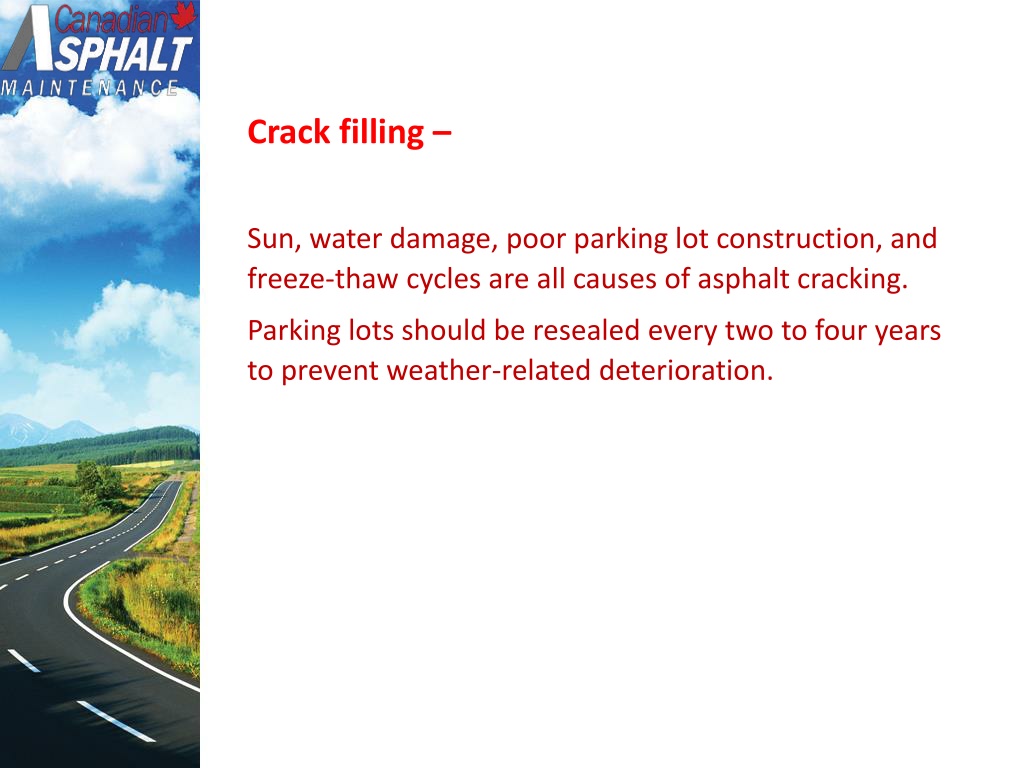 Canadian
ASPHALT
MAINTENANCE

Crack filling –

Sun, water damage, poor parking lot construction, and freeze-thaw cycles are all causes of asphalt cracking.

Parking lots should be resealed every two to four years to prevent weather-related deterioration.